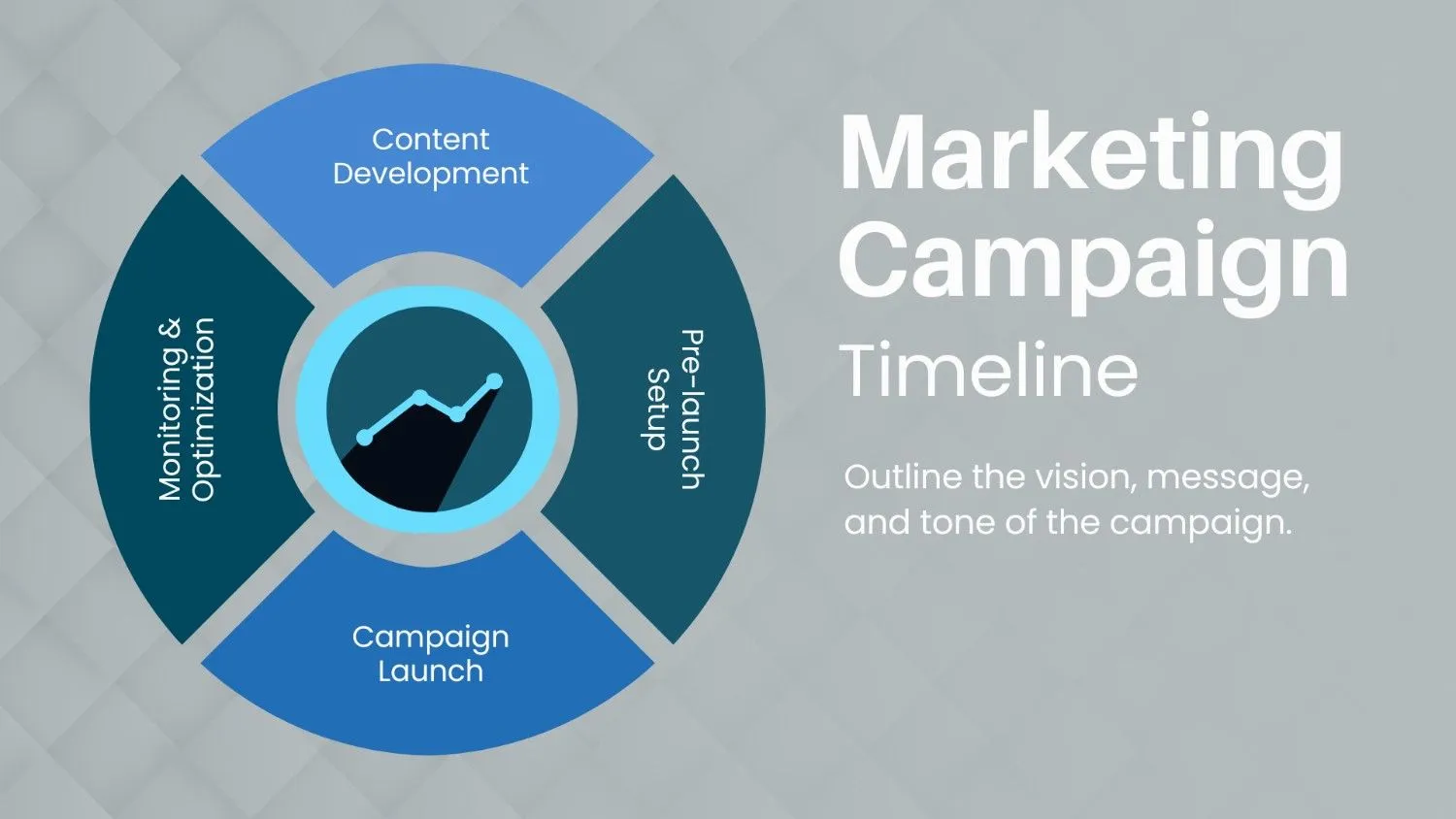 Content Development

Pre-launch Setup

Campaign Launch

Monitoring & Optimization

Marketing Campaign Timeline

Outline the vision, message, and tone of the campaign.